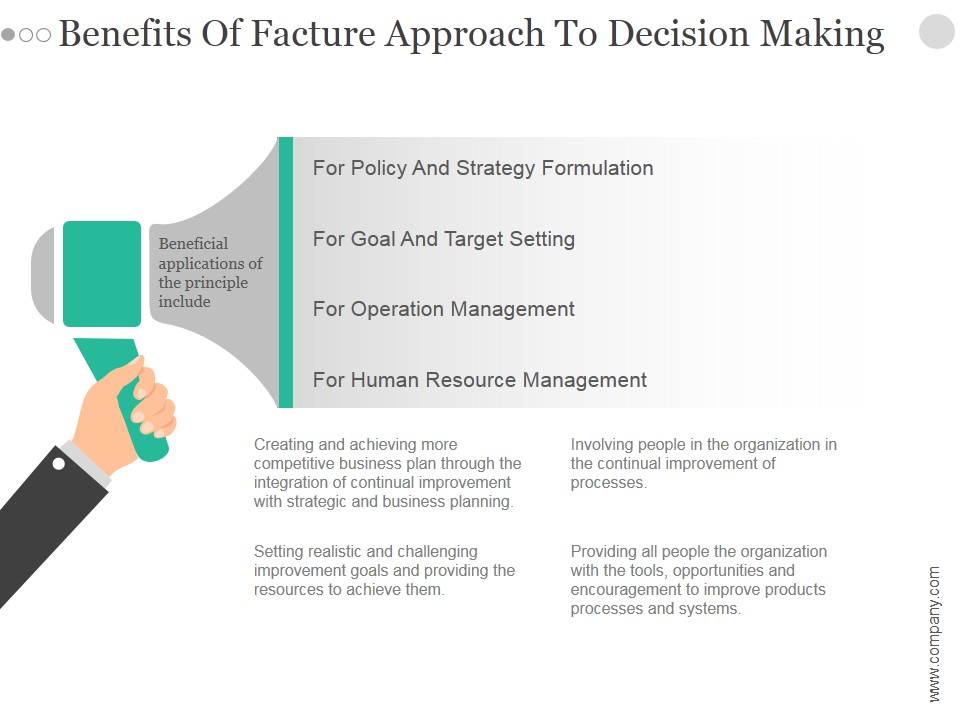 Benefits Of Facture Approach To Decision Making

Beneficial applications of the principle include

For Policy And Strategy Formulation

For Goal And Target Setting

For Operation Management

For Human Resource Management

Creating and achieving more competitive business plan through the integration of continual improvement with strategic and business planning.

Setting realistic and challenging improvement goals and providing the resources to achieve them.

Involving people in the organization in the continual improvement of processes.

Providing all people the organization with the tools, opportunities and encouragement to improve products processes and systems.

www.company.com